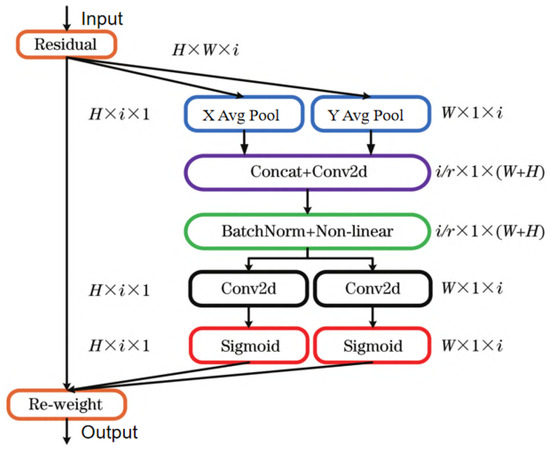 Input
Residual
$H \times W \times i$
$H \times i \times 1$
X Avg Pool
Y Avg Pool
$W \times 1 \times i$
Concat+Conv2d
$i/r \times 1 \times (W+H)$
BatchNorm+Non-linear
$i/r \times 1 \times (W+H)$
$H \times i \times 1$
Conv2d
Conv2d
$W \times 1 \times i$
$H \times i \times 1$
Sigmoid
Sigmoid
$W \times 1 \times i$
Re-weight
Output